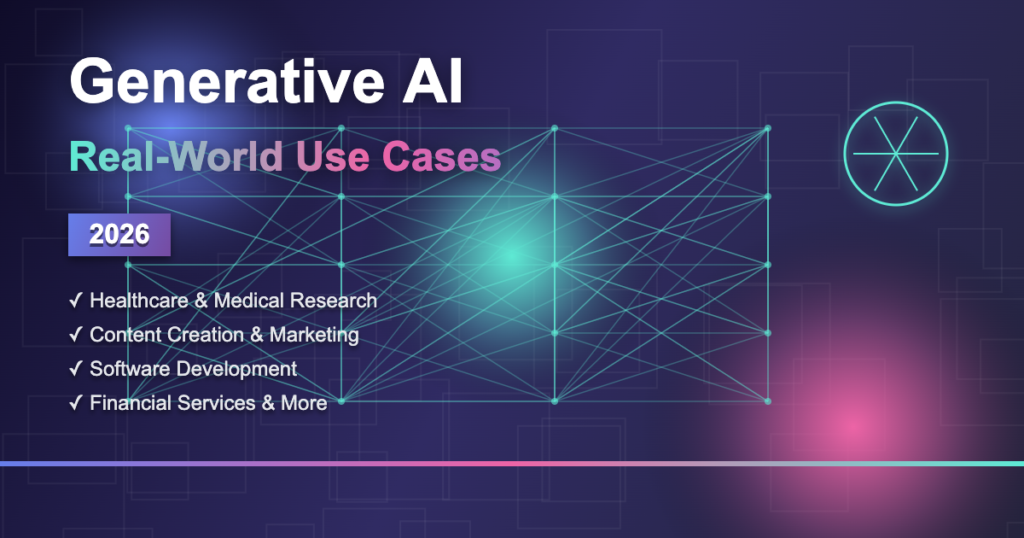 Generative AI

Real-World Use Cases

2026

✓ Healthcare & Medical Research
✓ Content Creation & Marketing
✓ Software Development
✓ Financial Services & More